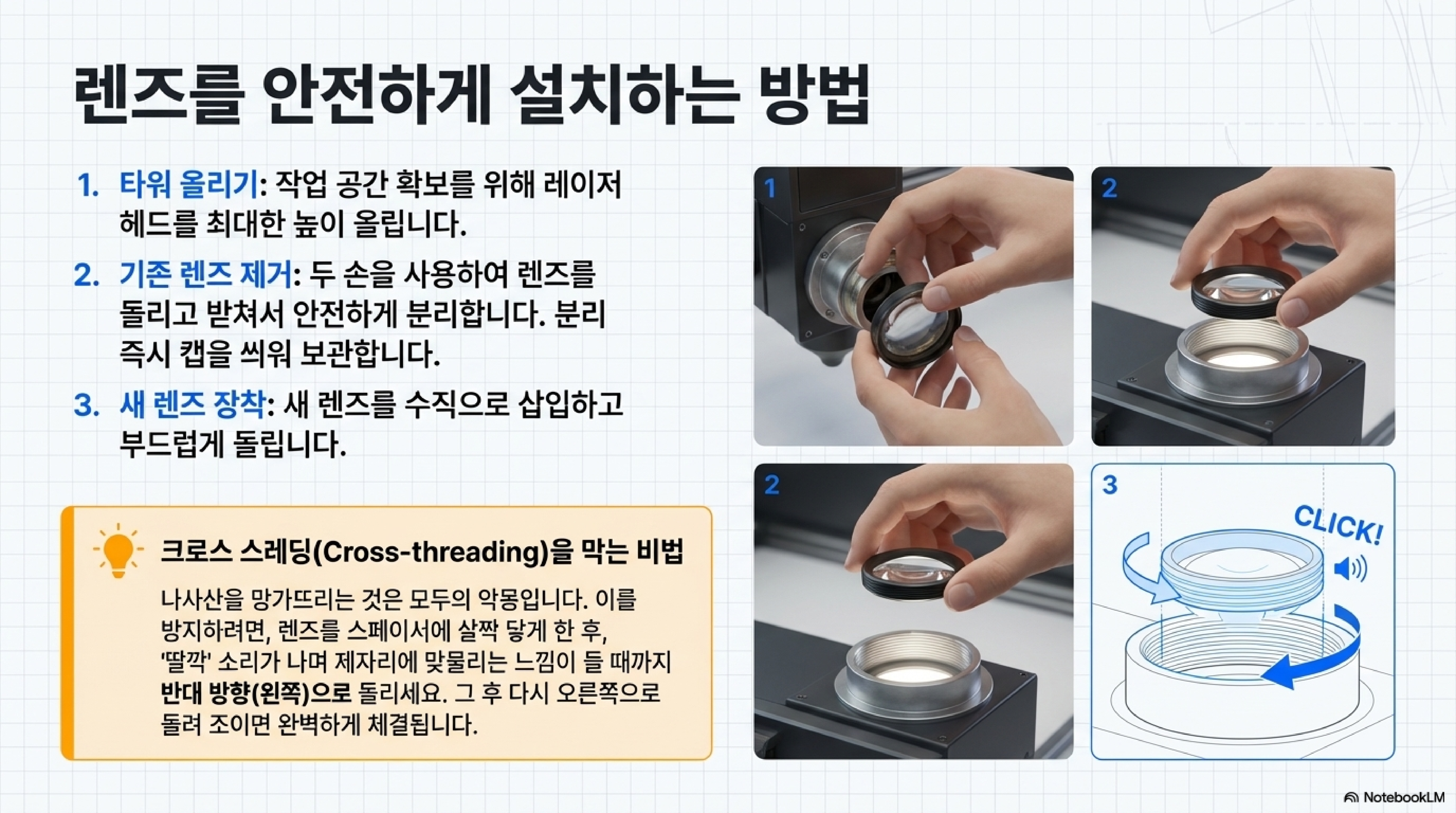 렌즈를 안전하게 설치하는 방법

1. 타워 올리기: 작업 공간 확보를 위해 레이저 헤드를 최대한 높이 올립니다.

2. 기존 렌즈 제거: 두 손을 사용하여 렌즈를 돌리고 받쳐서 안전하게 분리합니다. 분리 즉시 캡을 씌워 보관합니다.

3. 새 렌즈 장착: 새 렌즈를 수직으로 삽입하고 부드럽게 돌립니다.

크로스 스레딩(Cross-threading)을 막는 비법

나사산을 망가뜨리는 것은 모두의 악몽입니다. 이를 방지하려면, 렌즈를 스페이서에 살짝 닿게 한 후, '딸깍' 소리가 나며 제자리에 맞물리는 느낌이 들 때까지 반대 방향(왼쪽)으로 돌리세요. 그 후 다시 오른쪽으로 돌려 조이면 완벽하게 체결됩니다.

1

2

2

3

CLICK!

NotebookLM